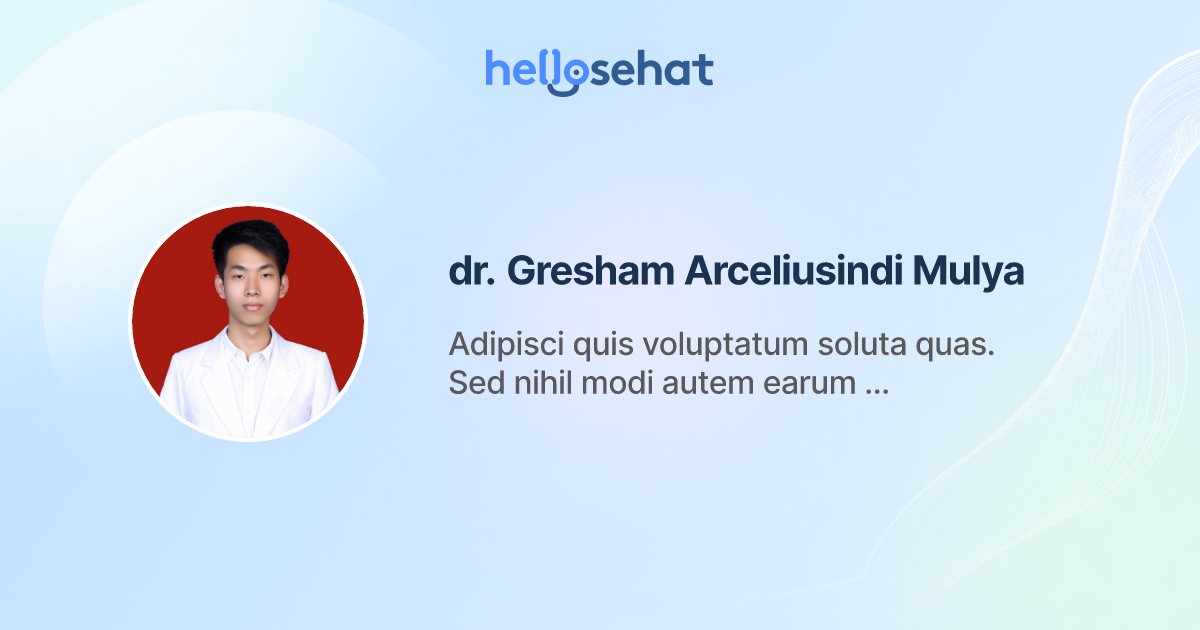 hellosehat

dr. Gresham Arceliusindi Mulya

Adipisci quis voluptatum soluta quas. Sed nihil modi autem earum ...